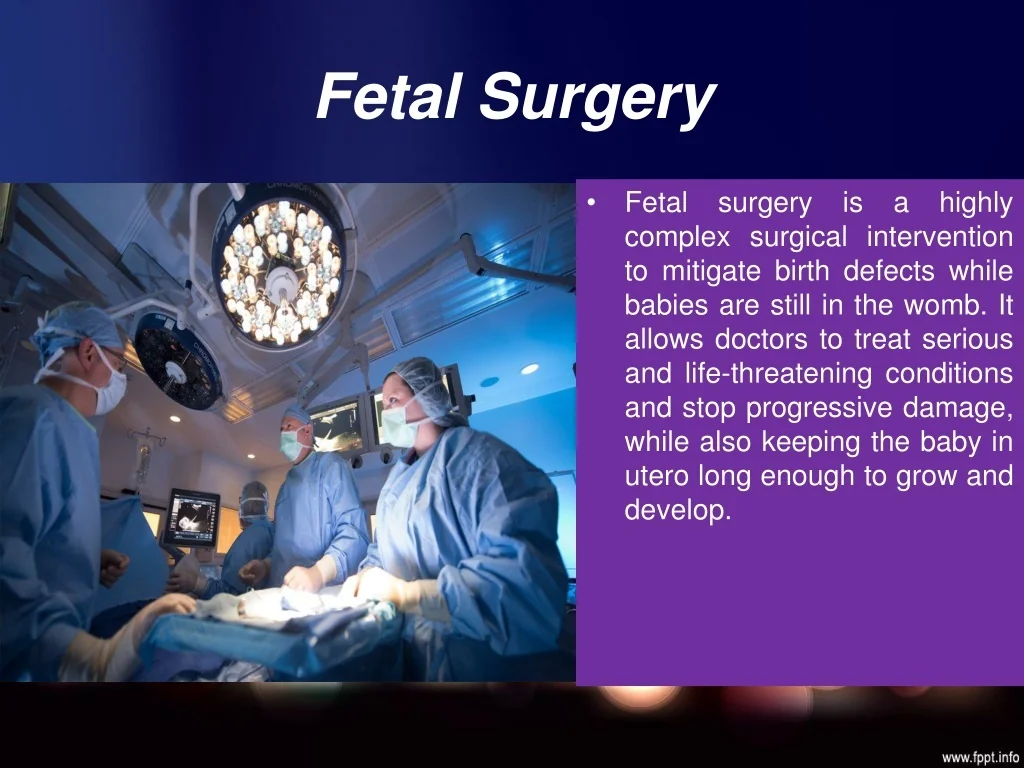 Fetal Surgery

• Fetal surgery is a highly complex surgical intervention to mitigate birth defects while babies are still in the womb. It allows doctors to treat serious and life-threatening conditions and stop progressive damage, while also keeping the baby in utero long enough to grow and develop.

www.fppt.info